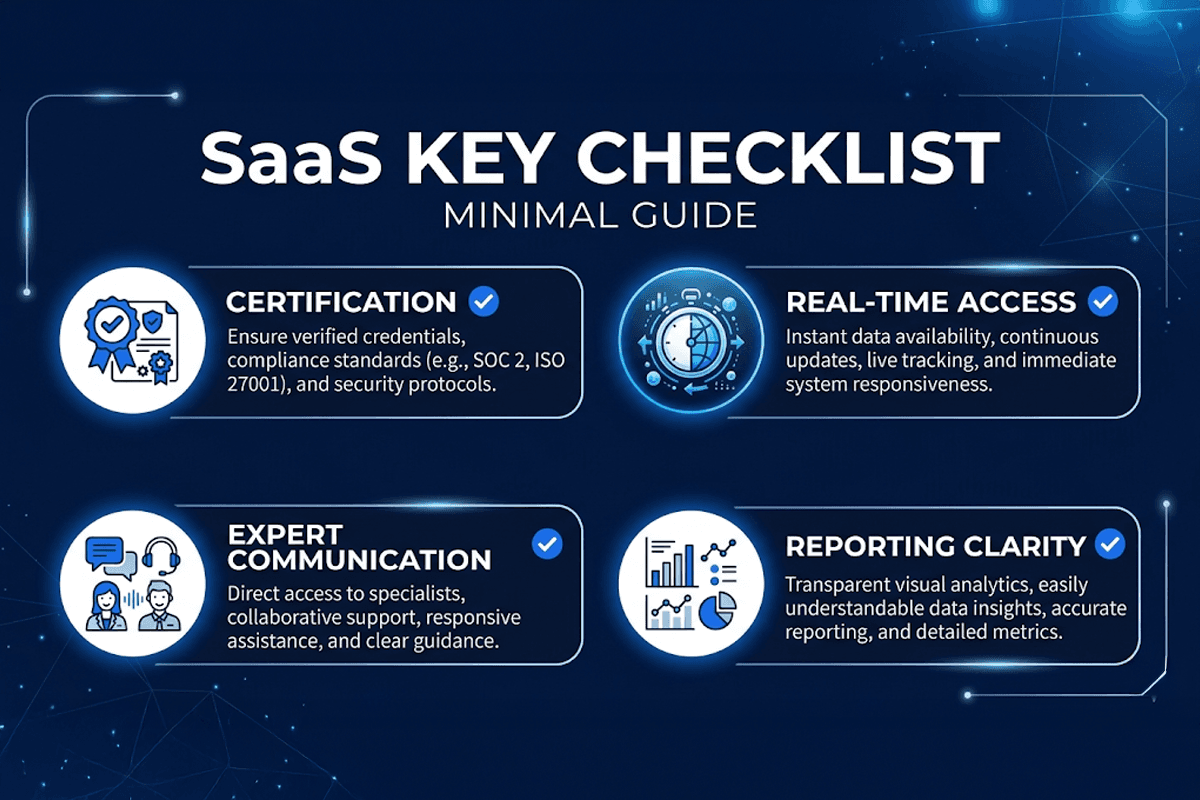 SaaS KEY CHECKLIST
MINIMAL GUIDE

CERTIFICATION
Ensure verified credentials, compliance standards (e.g., SOC 2, ISO 27001), and security protocols.

REAL-TIME ACCESS
Instant data availability, continuous updates, live tracking, and immediate system responsiveness.

EXPERT COMMUNICATION
Direct access to specialists, collaborative support, responsive assistance, and clear guidance.

REPORTING CLARITY
Transparent visual analytics, easily understandable data insights, accurate reporting, and detailed metrics.